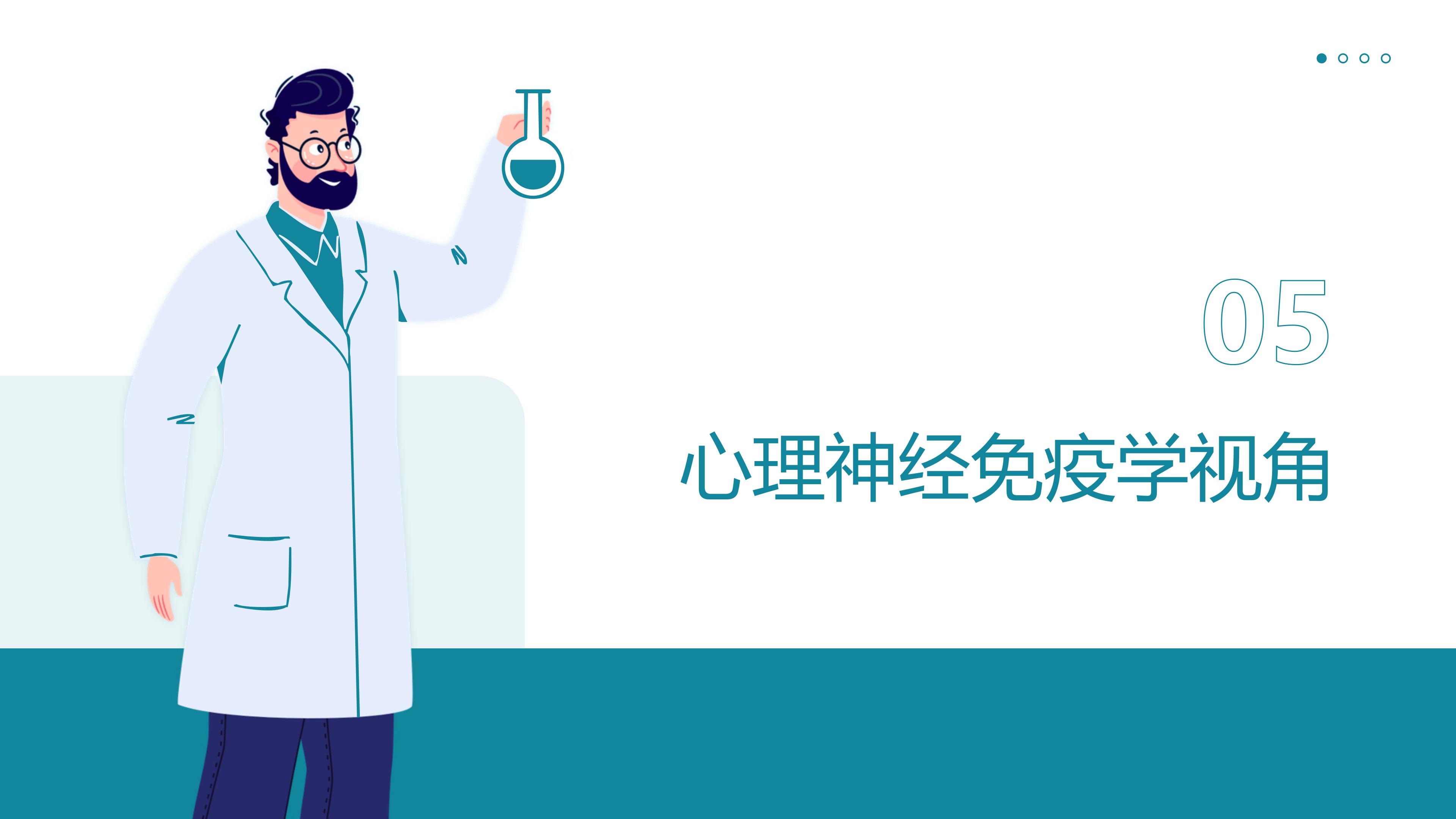 05

心理神经免疫学视角